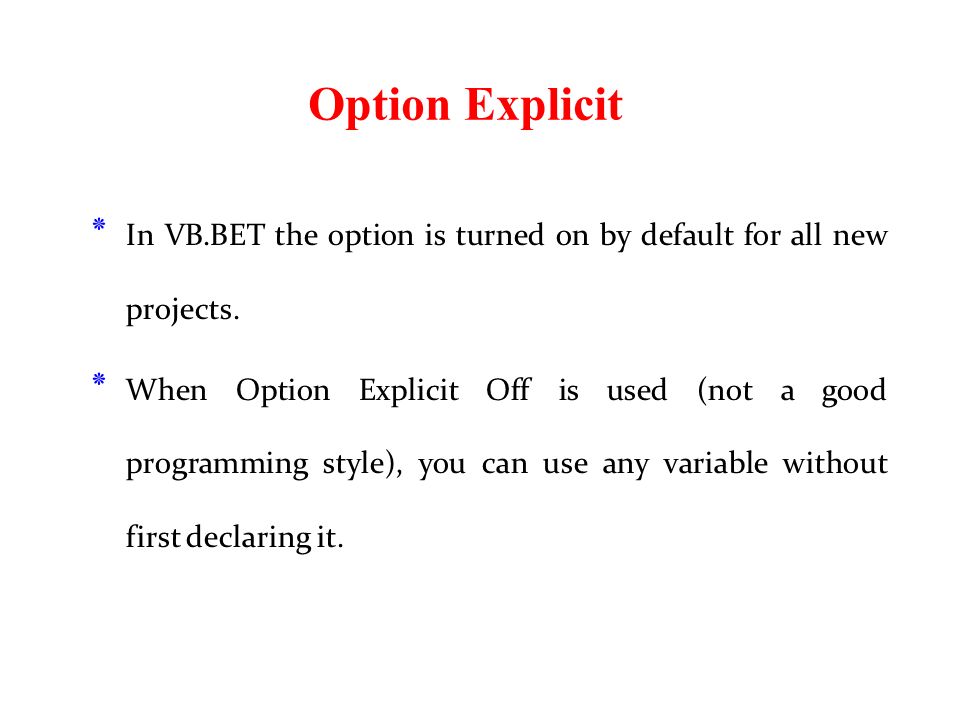 Option Explicit

* In VB.BET the option is turned on by default for all new projects.

* When Option Explicit Off is used (not a good programming style), you can use any variable without first declaring it.